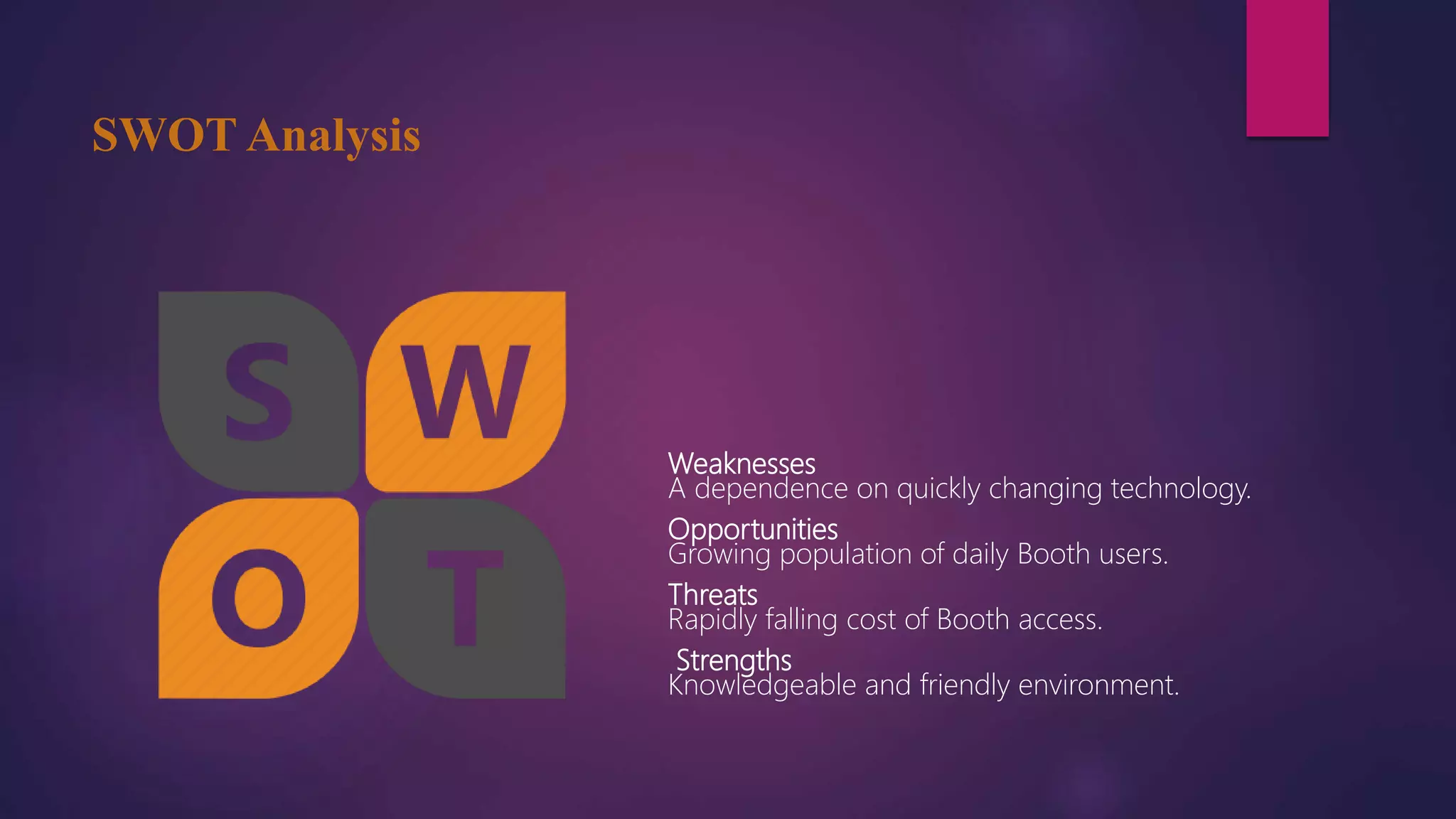 SWOT Analysis

S W
O T

Weaknesses
A dependence on quickly changing technology.

Opportunities
Growing population of daily Booth users.

Threats
Rapidly falling cost of Booth access.

Strengths
Knowledgeable and friendly environment.